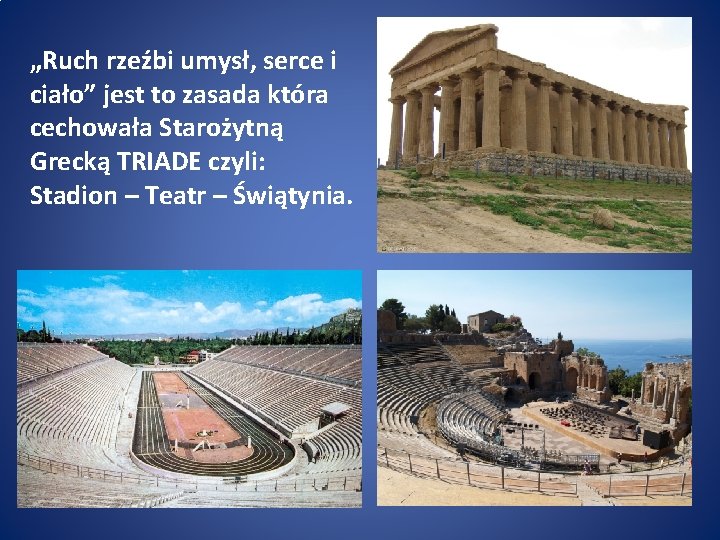 „Ruch rzeźbi umysł, serce i ciało” jest to zasada która cechowała Starożytną Grecką TRIADE czyli: Stadion – Teatr – Świątynia.